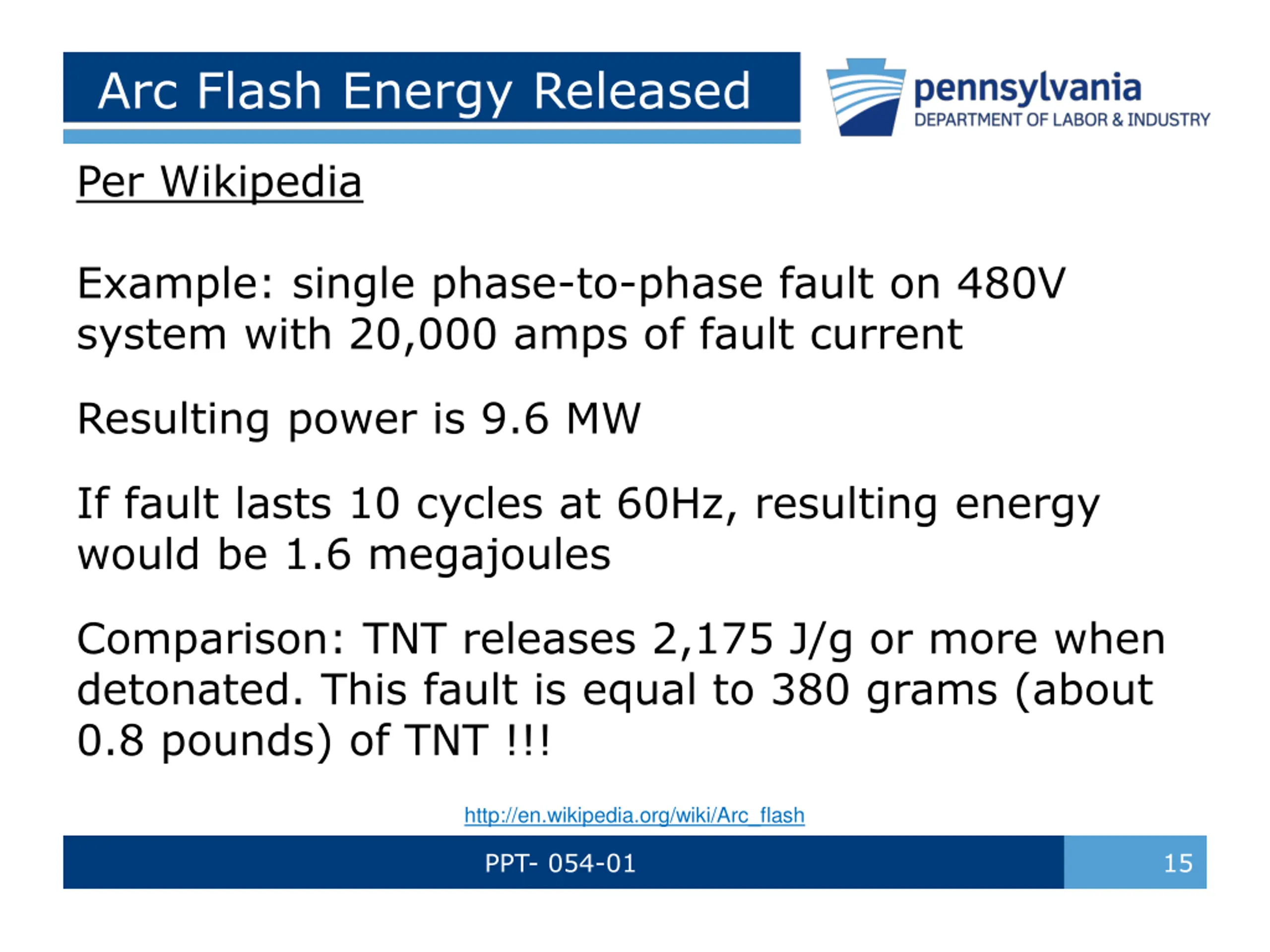 Arc Flash Energy Released

pennsylvania
DEPARTMENT OF LABOR & INDUSTRY

Per Wikipedia

Example: single phase-to-phase fault on 480V system with 20,000 amps of fault current

Resulting power is 9.6 MW

If fault lasts 10 cycles at 60Hz, resulting energy would be 1.6 megajoules

Comparison: TNT releases 2,175 J/g or more when detonated. This fault is equal to 380 grams (about 0.8 pounds) of TNT !!!

http://en.wikipedia.org/wiki/Arc_flash

PPT- 054-01

15